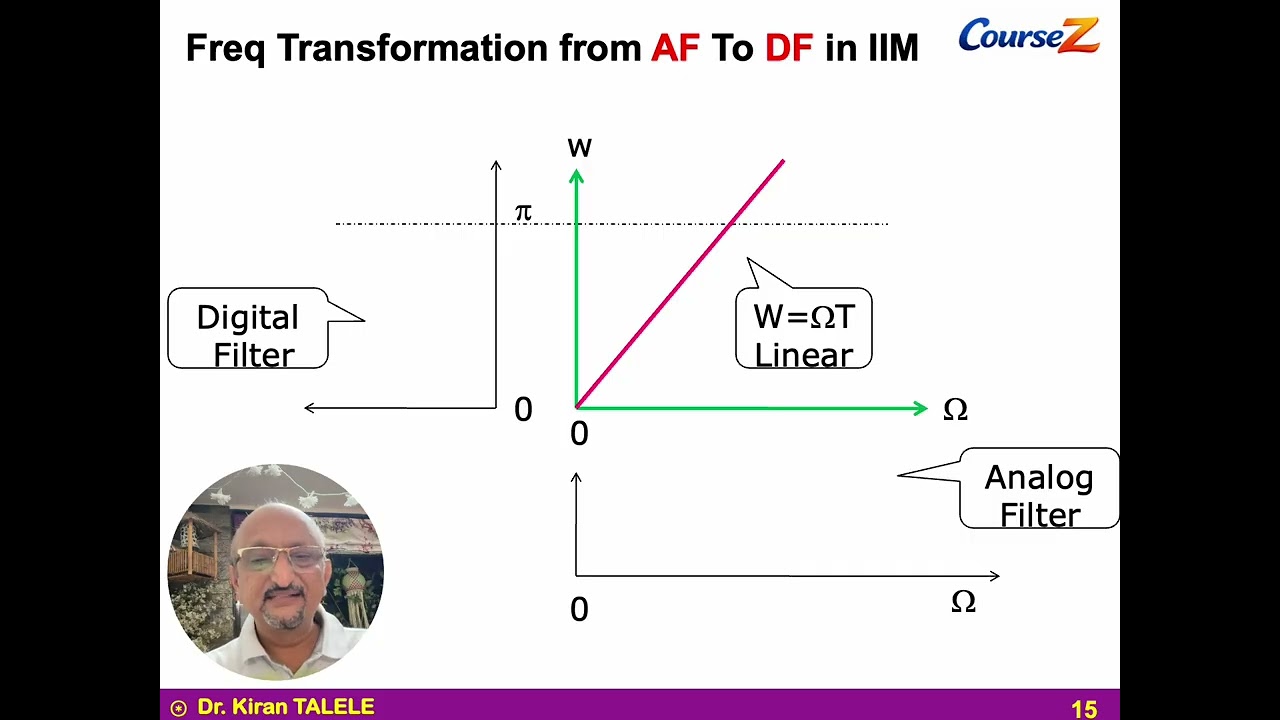 Freq Transformation from AF To DF in IIM

CourseZ

w

$\pi$

Digital Filter

W=ΩT Linear

0

0

Ω

Analog Filter

0

Ω

Dr. Kiran TALELE

15